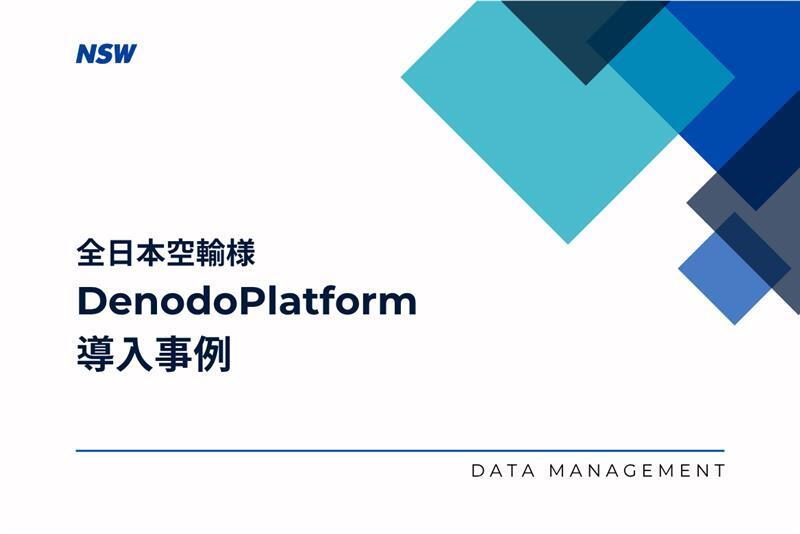 NSW

全日本空輸様
DenodoPlatform
導入事例

DATA MANAGEMENT